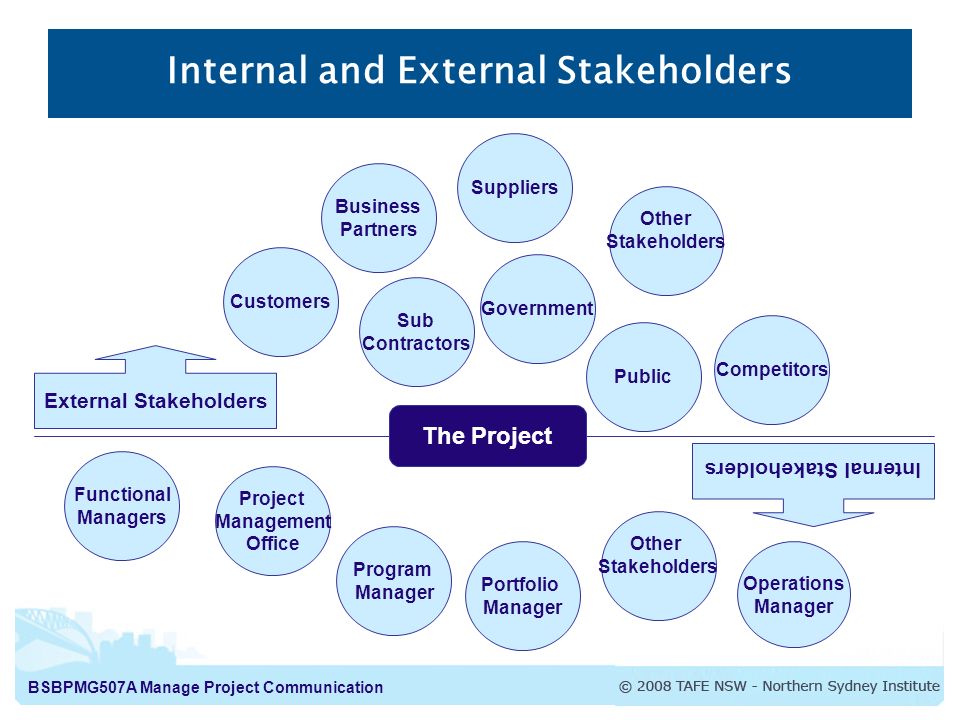 Internal and External Stakeholders

Suppliers

Business Partners

Other Stakeholders

Customers

Sub Contractors

Government

Public

Competitors

External Stakeholders

The Project

Internal Stakeholders

Functional Managers

Project Management Office

Program Manager

Portfolio Manager

Other Stakeholders

Operations Manager

BSBPMG507A Manage Project Communication

© 2008 TAFE NSW - Northern Sydney Institute